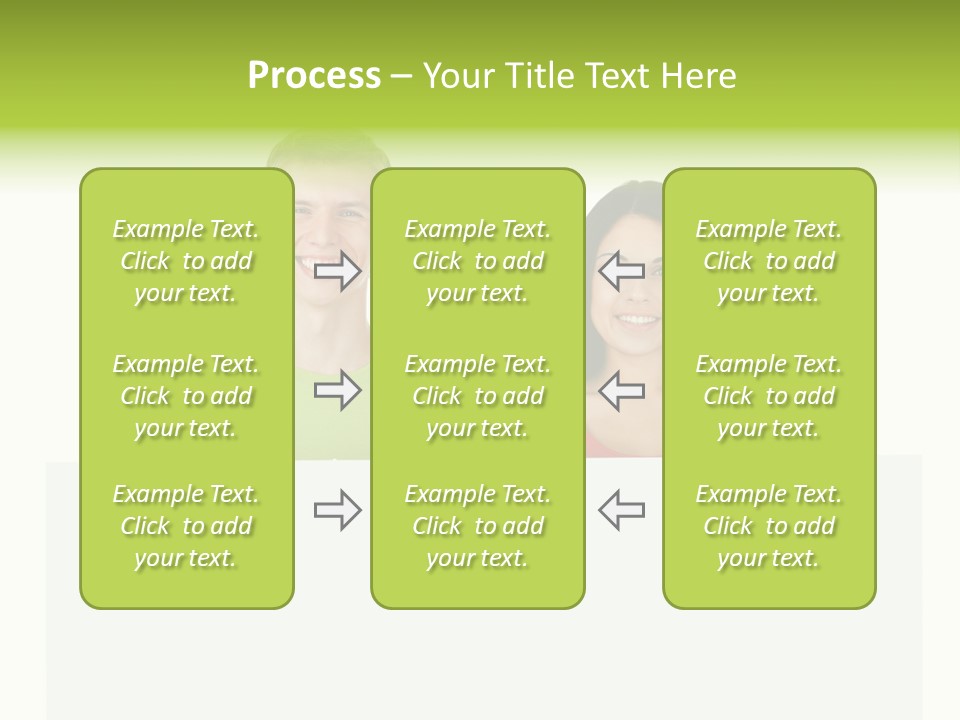 Process – Your Title Text Here

Example Text. Click to add your text.

Example Text. Click to add your text.

Example Text. Click to add your text.

Example Text. Click to add your text.

Example Text. Click to add your text.

Example Text. Click to add your text.

Example Text. Click to add your text.

Example Text. Click to add your text.

Example Text. Click to add your text.